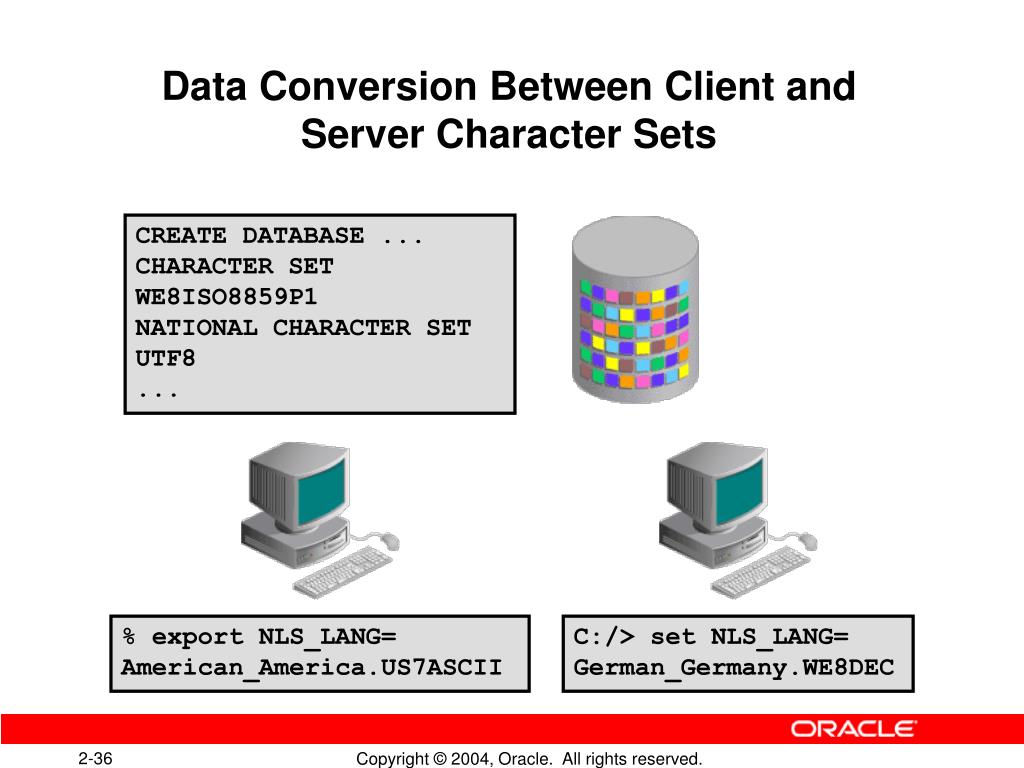 Data Conversion Between Client and Server Character Sets

CREATE DATABASE ...
CHARACTER SET
WE8ISO8859P1
NATIONAL CHARACTER SET
UTF8
...

% export NLS_LANG=
American_America.US7ASCII

C:/> set NLS_LANG=
German_Germany.WE8DEC

ORACLE

2-36

Copyright © 2004, Oracle. All rights reserved.